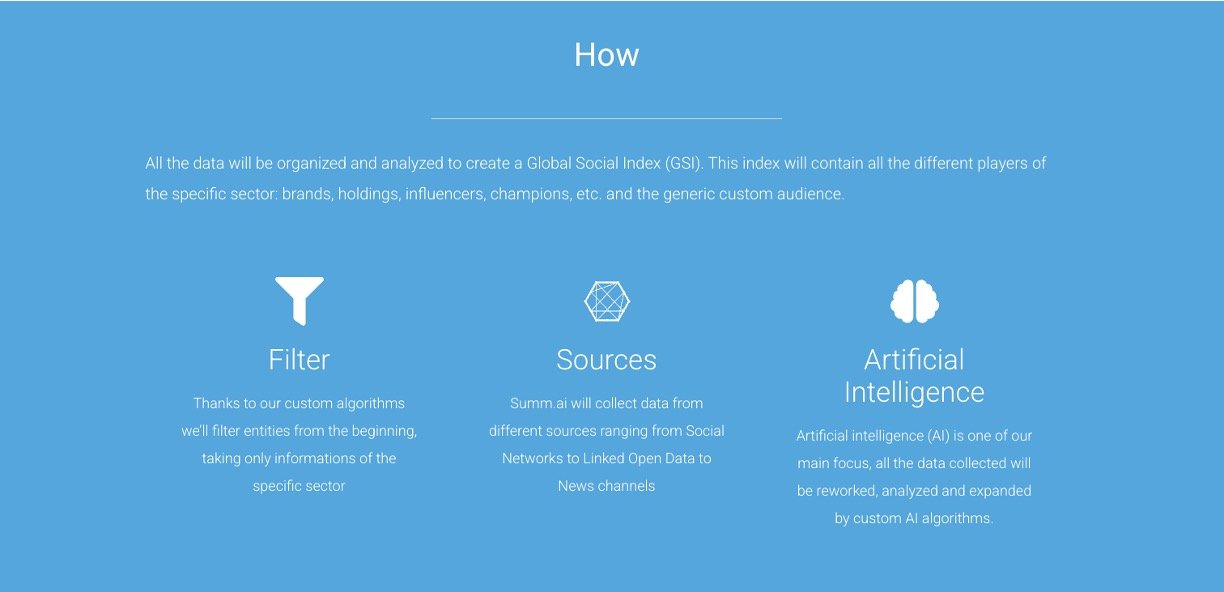 How

All the data will be organized and analyzed to create a Global Social Index (GSI). This index will contain all the different players of the specific sector: brands, holdings, influencers, champions, etc. and the generic custom audience.

Filter

Thanks to our custom algorithms we'll filter entities from the beginning, taking only informations of the specific sector

Sources

Summ.ai will collect data from different sources ranging from Social Networks to Linked Open Data to News channels

Artificial Intelligence

Artificial intelligence (AI) is one of our main focus, all the data collected will be reworked, analyzed and expanded by custom AI algorithms.